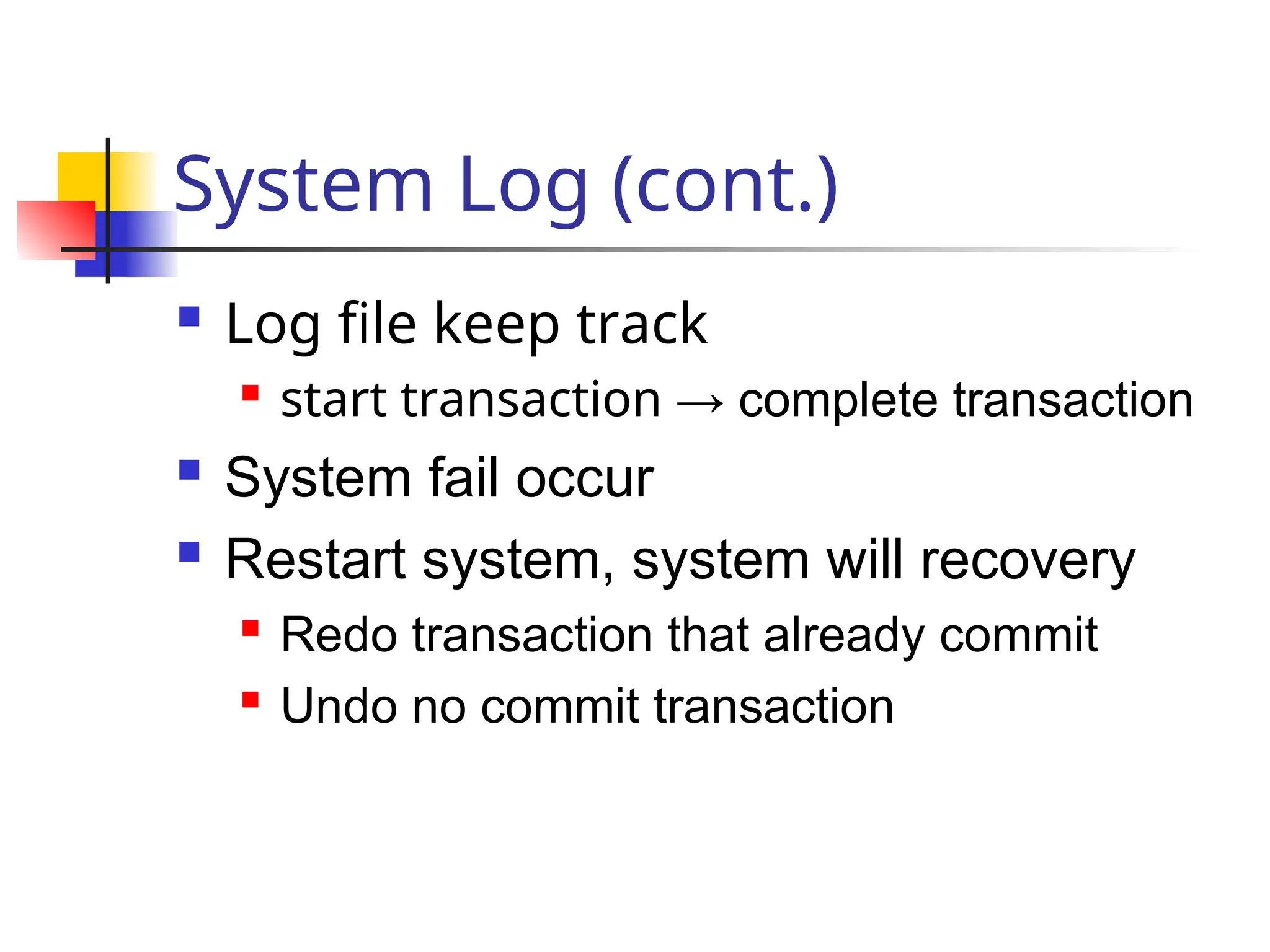 System Log (cont.)

Log file keep track

start transaction → complete transaction

System fail occur

Restart system, system will recovery

Redo transaction that already commit

Undo no commit transaction